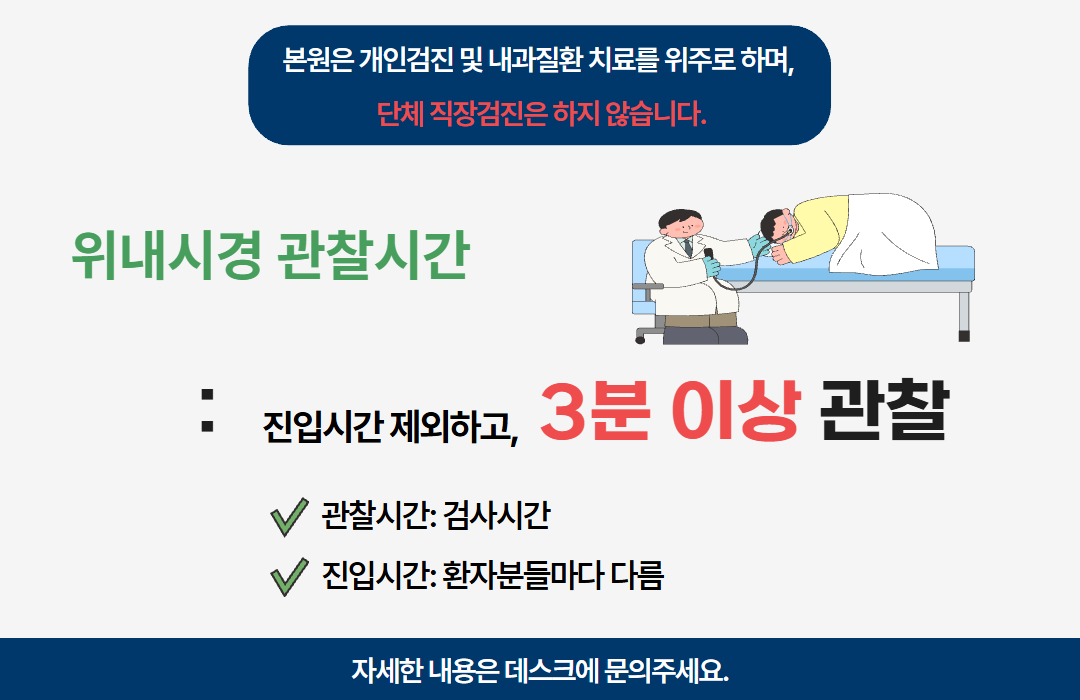 본원은 개인검진 및 내과질환 치료를 위주로 하며,

단체 직장검진은 하지 않습니다.

위내시경 관찰시간

: 진입시간 제외하고, 3분 이상 관찰

관찰시간: 검사시간

진입시간: 환자분들마다 다름

자세한 내용은 데스크에 문의주세요.